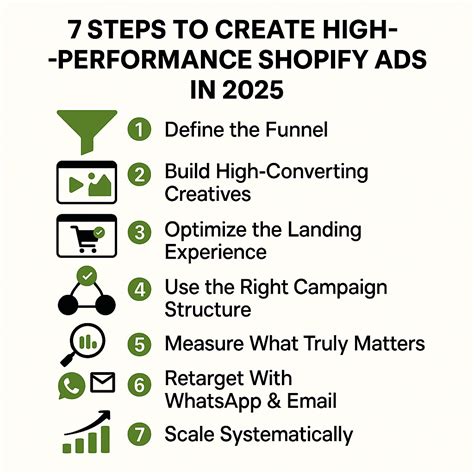 7 STEPS TO CREATE HIGH- -PERFORMANCE SHOPIFY ADS IN 2025

1 Define the Funnel

2 Build High-Converting Creatives

3 Optimize the Landing Experience

4 Use the Right Campaign Structure

5 Measure What Truly Matters

6 Retarget With WhatsApp & Email

7 Scale Systematically